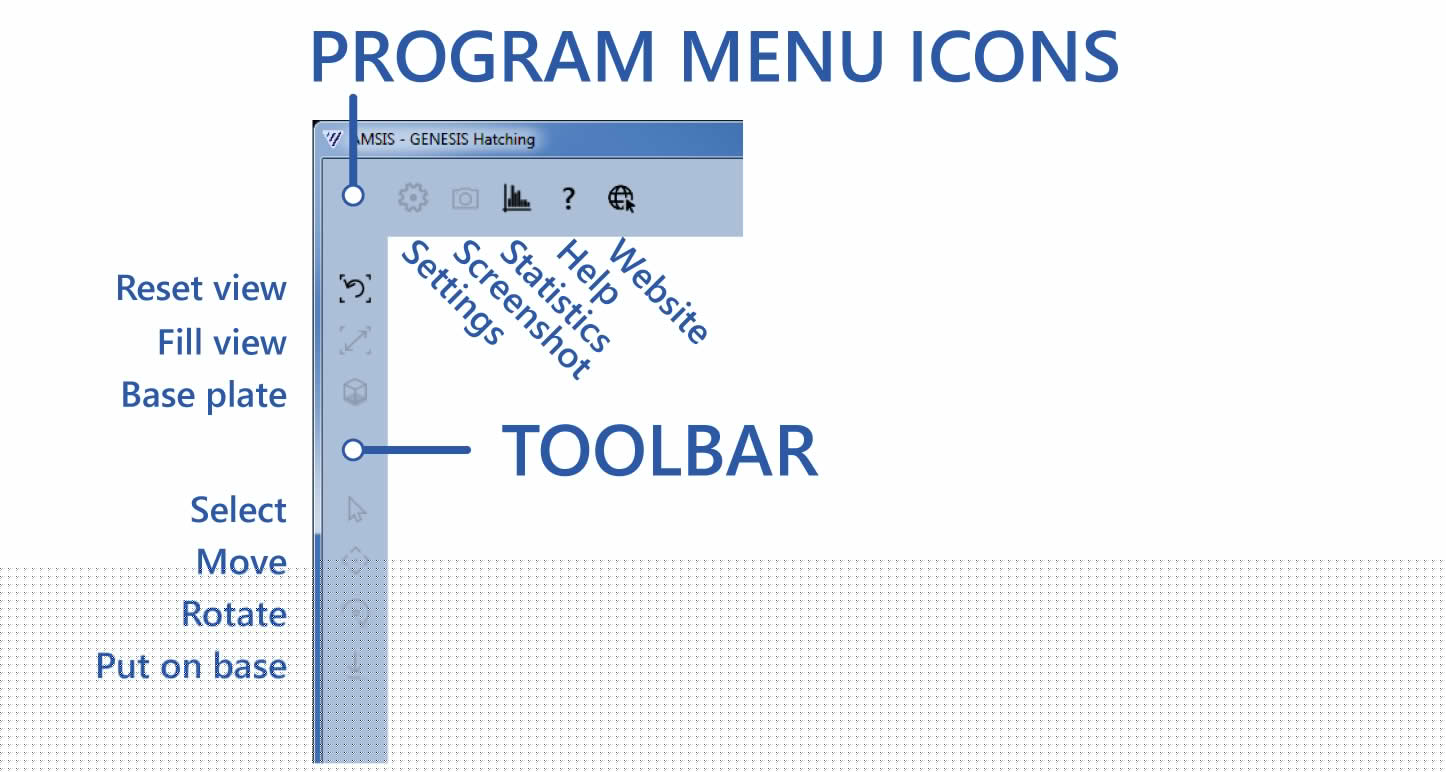 PROGRAM MENU ICONS

AMSIS - GENESIS Hatching

?

Settings
Screenshot
Statistics
Help
Website

Reset view
Fill view
Base plate

TOOLBAR

Select
Move
Rotate
Put on base